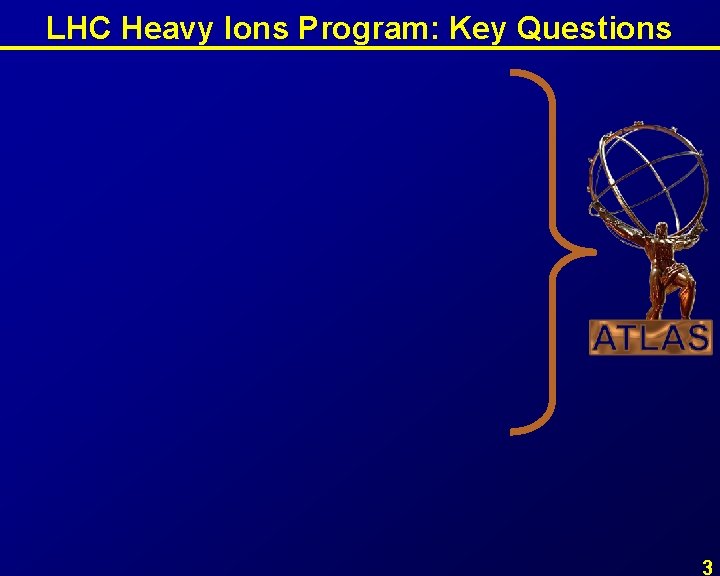 LHC Heavy Ions Program: Key Questions

ATLAS

3